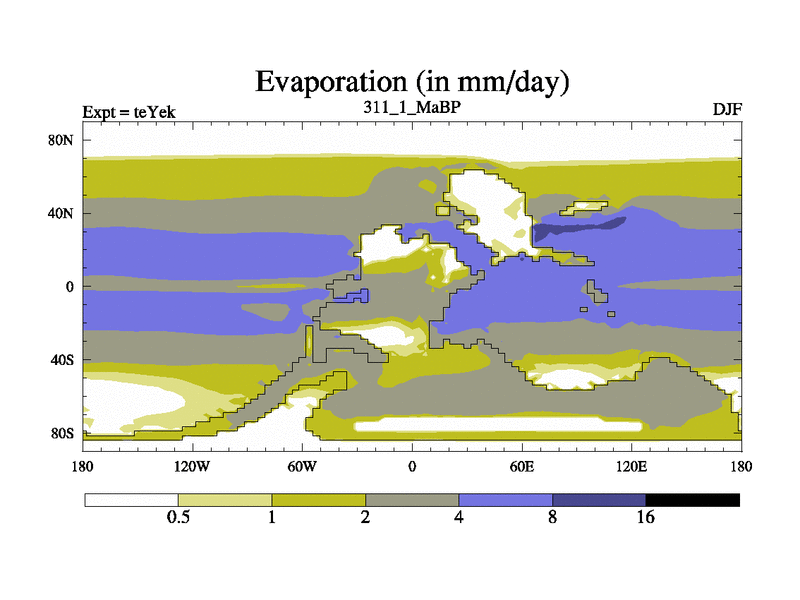 Evaporation (in mm/day)
Expt = teYek
311_1_MaBP
DJF

80N
40N
0
40S
80S

180
120W
60W
0
60E
120E
180

0.5
1
2
4
8
16